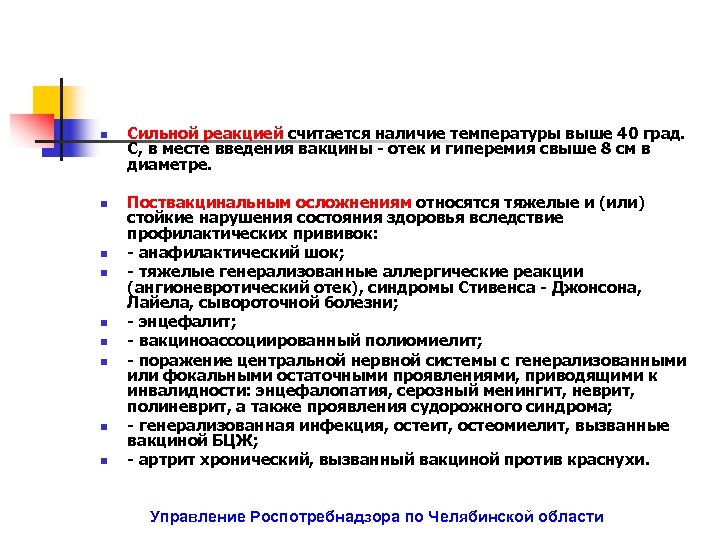 Сильной реакцией считается наличие температуры выше 40 град. С, в месте введения вакцины - отек и гиперемия свыше 8 см в диаметре.

Поствакцинальным осложнениям относятся тяжелые и (или) стойкие нарушения состояния здоровья вследствие профилактических прививок:

- анафилактический шок;

- тяжелые генерализованные аллергические реакции (ангионевротический отек), синдромы Стивенса - Джонсона, Лайела, сывороточной болезни;

- энцефалит;

- вакциноассоциированный полиомиелит;

- поражение центральной нервной системы с генерализованными или фокальными остаточными проявлениями, приводящими к инвалидности: энцефалопатия, серозный менингит, неврит, полиневрит, а также проявления судорожного синдрома;

- генерализованная инфекция, остеит, остеомиелит, вызванные вакциной БЦЖ;

- артрит хронический, вызванный вакциной против краснухи.

Управление Роспотребнадзора по Челябинской области